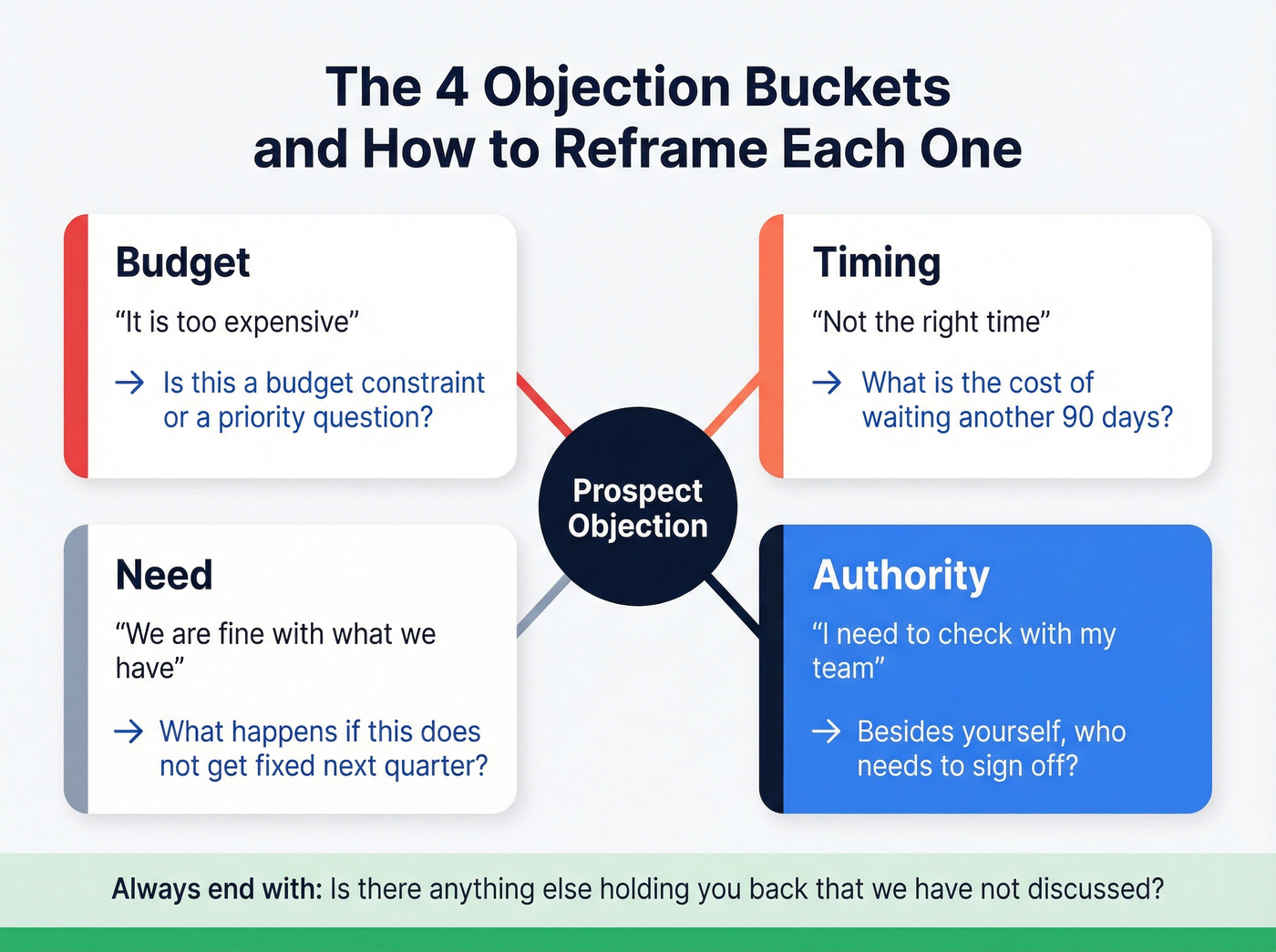 The 4 Objection Buckets and How to Reframe Each One

Budget

“It is too expensive”

→ Is this a budget constraint or a priority question?

Timing

“Not the right time”

→ What is the cost of waiting another 90 days?

Prospect Objection

Need

“We are fine with what we have”

→ What happens if this does not get fixed next quarter?

Authority

“I need to check with my team”

→ Besides yourself, who needs to sign off?

Always end with: Is there anything else holding you back that we have not discussed?